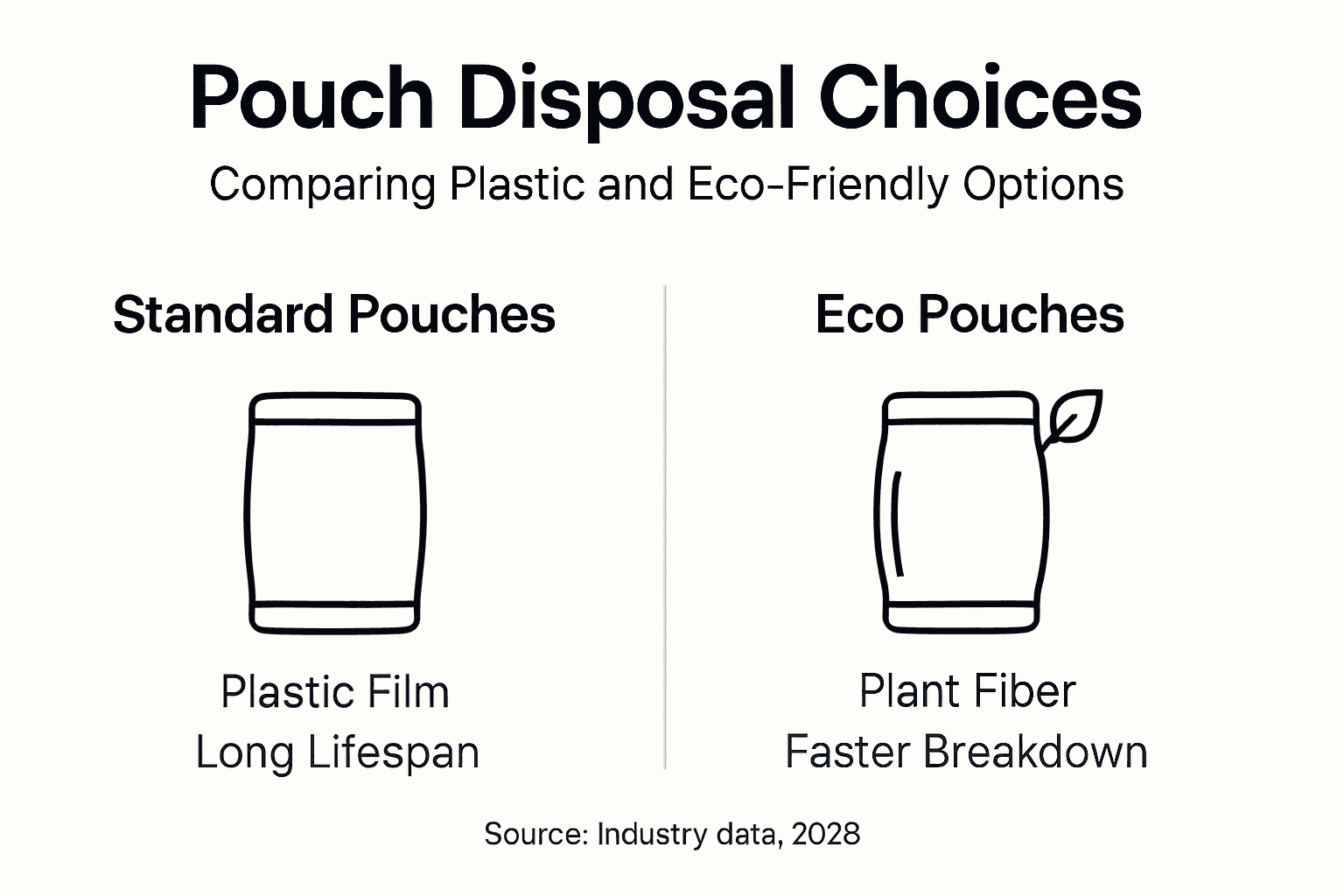 Pouch Disposal Choices

Comparing Plastic and Eco-Friendly Options

Standard Pouches

Plastic Film
Long Lifespan

Eco Pouches

Plant Fiber
Faster Breakdown

Source: Industry data, 2028